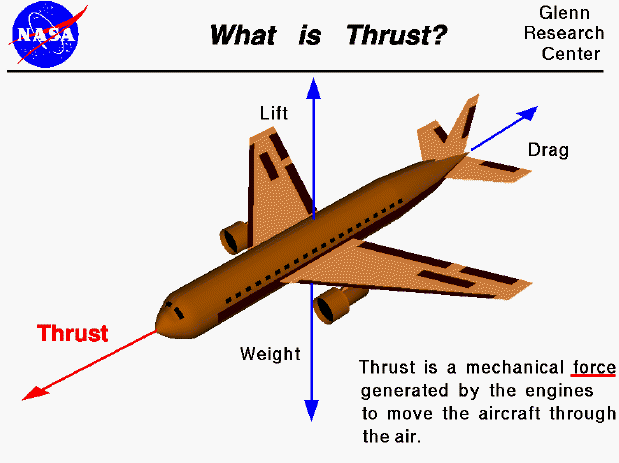 NASA

What is Thrust?

Glenn Research Center

Lift

Drag

Thrust

Weight

Thrust is a mechanical force generated by the engines to move the aircraft through the air.